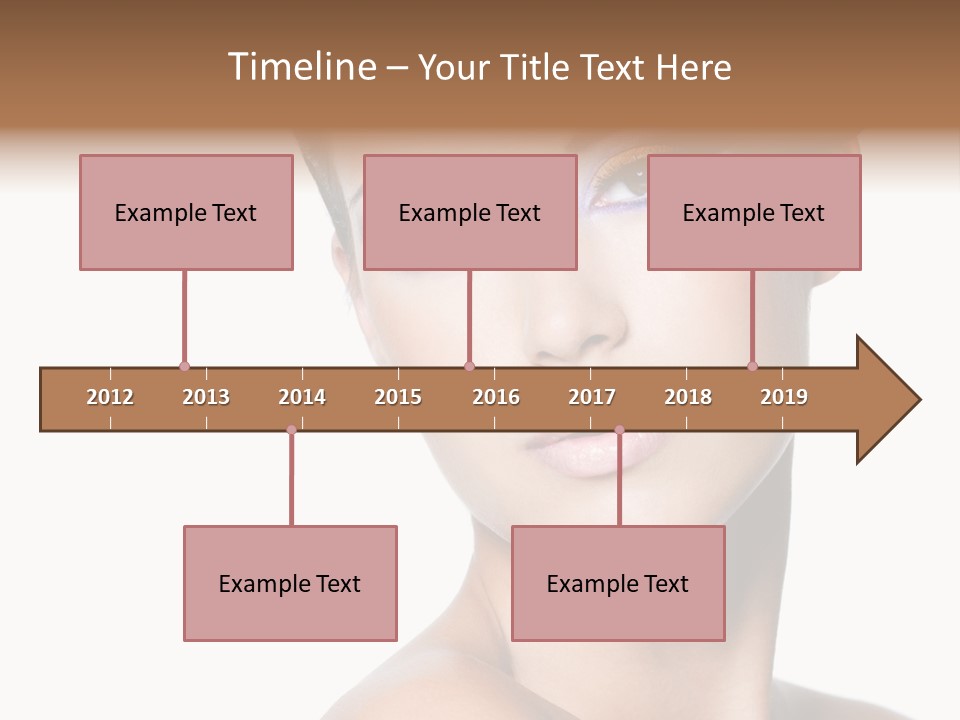 Timeline – Your Title Text Here

Example Text

Example Text

Example Text

2012 2013 2014 2015 2016 2017 2018 2019

Example Text

Example Text